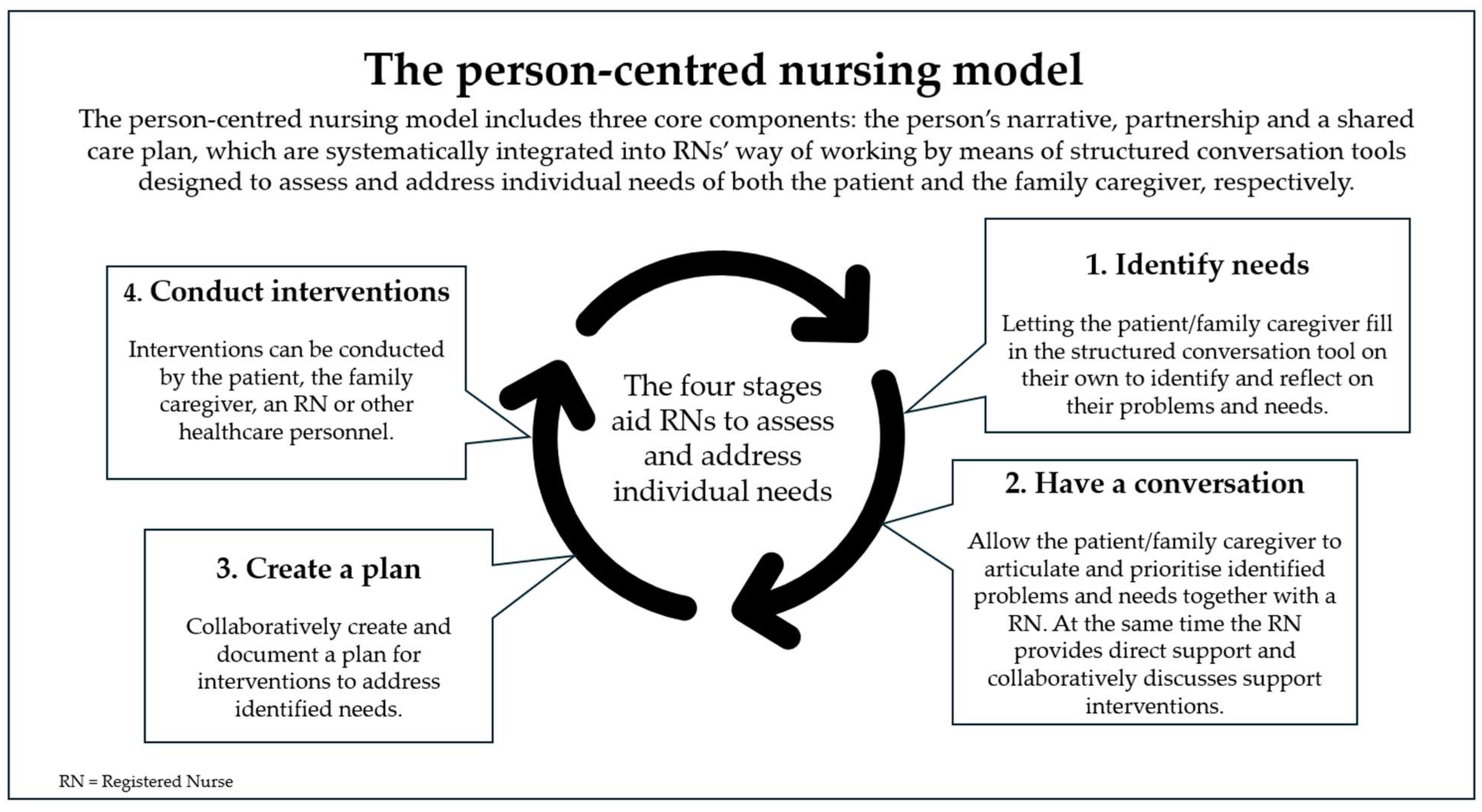 The person-centred nursing model

The person-centred nursing model includes three core components: the person's narrative, partnership and a shared care plan, which are systematically integrated into RNs' way of working by means of structured conversation tools designed to assess and address individual needs of both the patient and the family caregiver, respectively.

The four stages aid RNs to assess and address individual needs

1. Identify needs

Letting the patient/family caregiver fill in the structured conversation tool on their own to identify and reflect on their problems and needs.

2. Have a conversation

Allow the patient/family caregiver to articulate and prioritise identified problems and needs together with a RN. At the same time the RN provides direct support and collaboratively discusses support interventions.

3. Create a plan

Collaboratively create and document a plan for interventions to address identified needs.

4. Conduct interventions

Interventions can be conducted by the patient, the family caregiver, an RN or other healthcare personnel.

RN = Registered Nurse